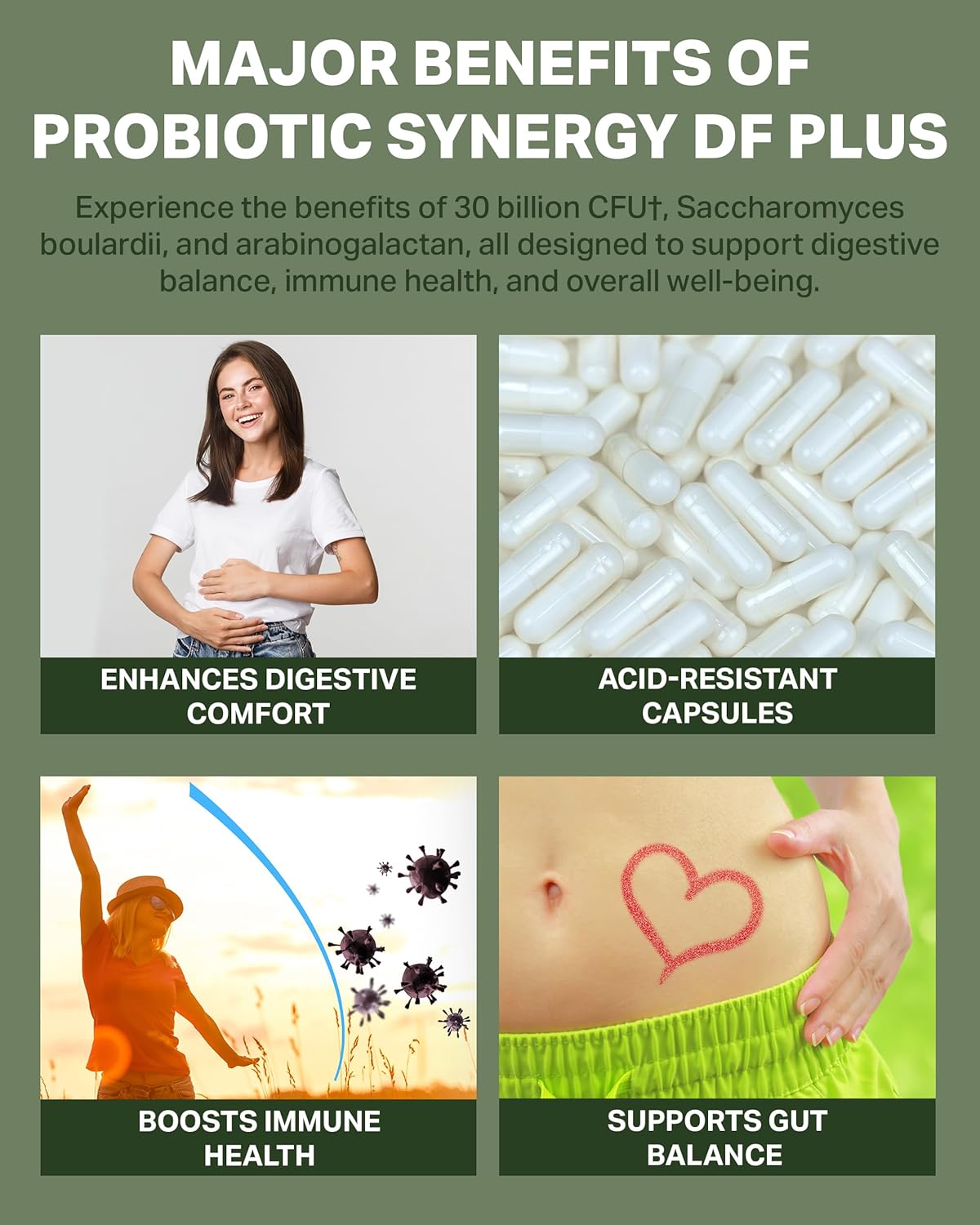 MAJOR BENEFITS OF PROBIOTIC SYNERGY DF PLUS

Experience the benefits of 30 billion CFU†, Saccharomyces boulardii, and arabinogalactan, all designed to support digestive balance, immune health, and overall well-being.

ENHANCES DIGESTIVE COMFORT

ACID-RESISTANT CAPSULES

BOOSTS IMMUNE HEALTH

SUPPORTS GUT BALANCE